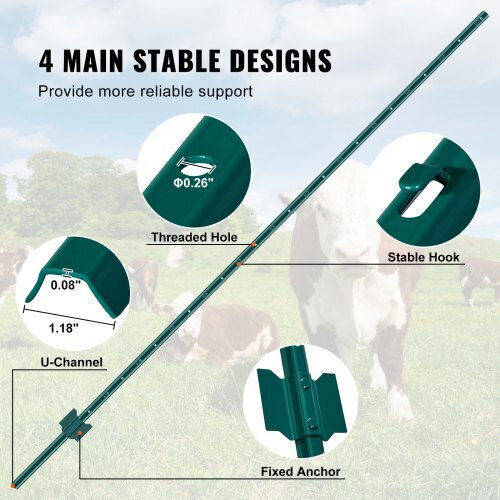 4 MAIN STABLE DESIGNS

Provide more reliable support

Φ0.26"

Threaded Hole

Stable Hook

0.08"

1.18"

U-Channel

Fixed Anchor